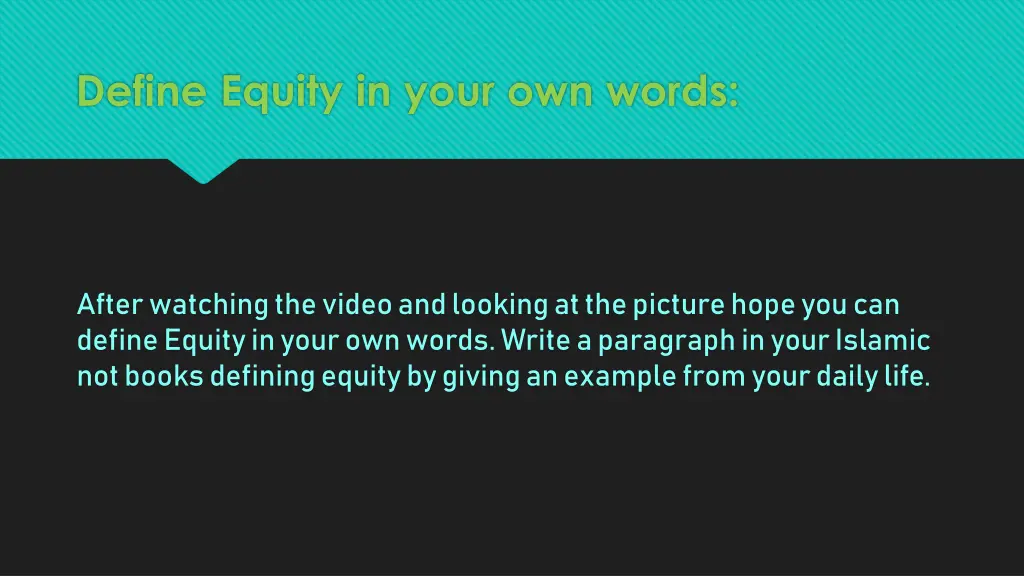 Define Equity in your own words:

After watching the video and looking at the picture hope you can define Equity in your own words. Write a paragraph in your Islamic not books defining equity by giving an example from your daily life.